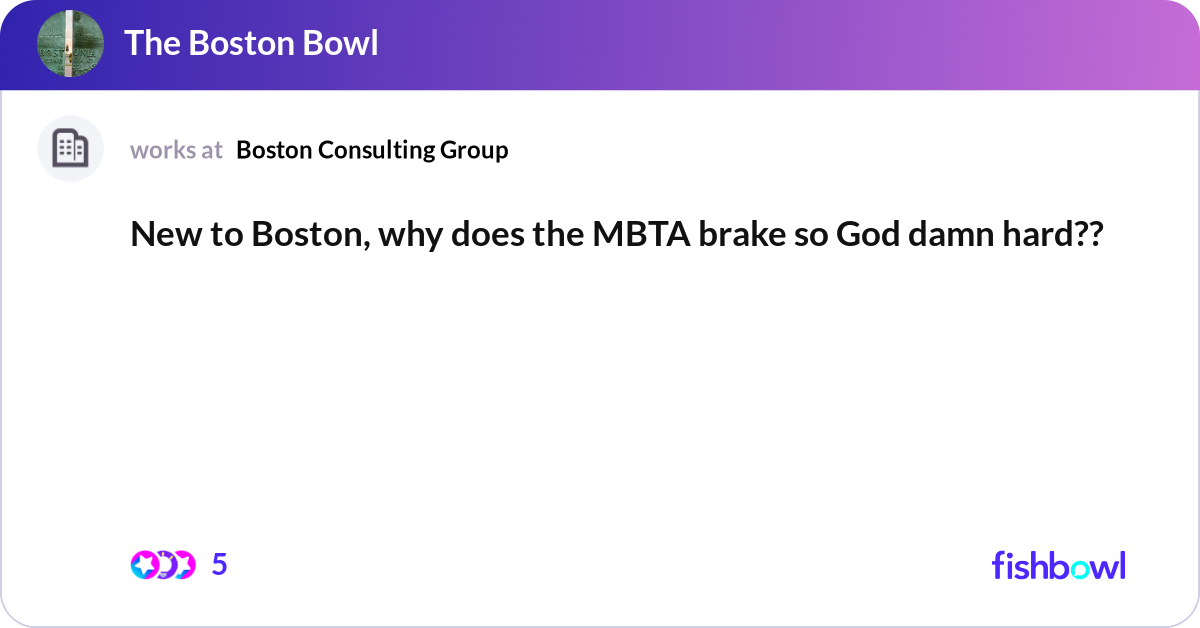 The Boston Bowl

works at Boston Consulting Group

New to Boston, why does the MBTA brake so God damn hard??

5

fishbowl